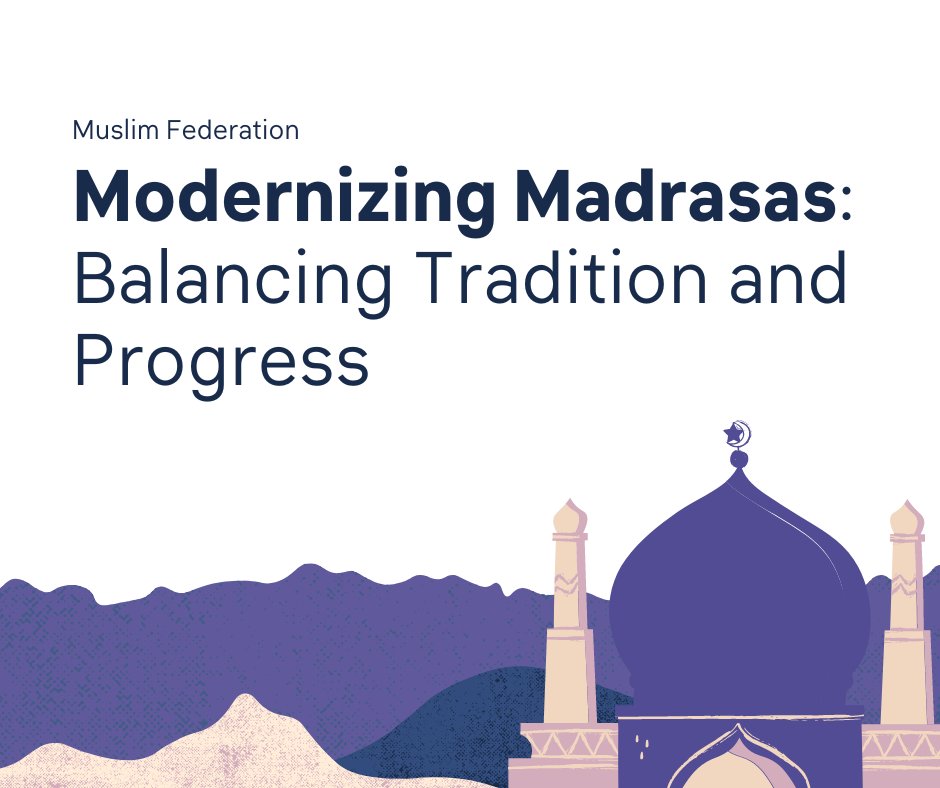 Muslim Federation

Modernizing Madrasas: Balancing Tradition and Progress